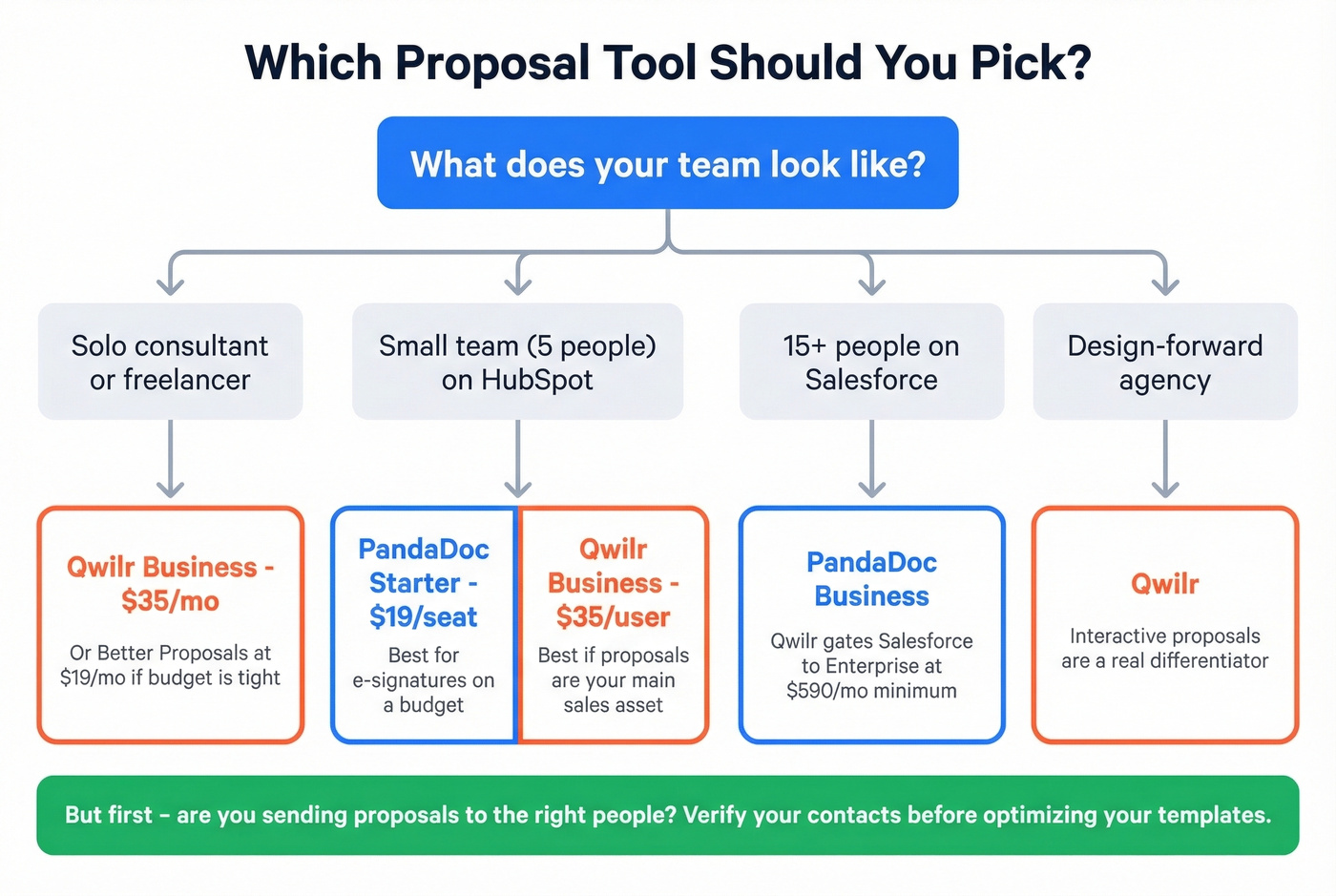 Which Proposal Tool Should You Pick?

What does your team look like?

Solo consultant or freelancer

Small team (5 people) on HubSpot

15+ people on Salesforce

Design-forward agency

Qwilr Business - $35/mo

Or Better Proposals at $19/mo if budget is tight

PandaDoc Starter - $19/seat

Best for e-signatures on a budget

Qwilr Business - $35/user

Best if proposals are your main sales asset

PandaDoc Business

Qwilr gates Salesforce to Enterprise at $590/mo minimum

Qwilr

Interactive proposals are a real differentiator

But first – are you sending proposals to the right people? Verify your contacts before optimizing your templates.